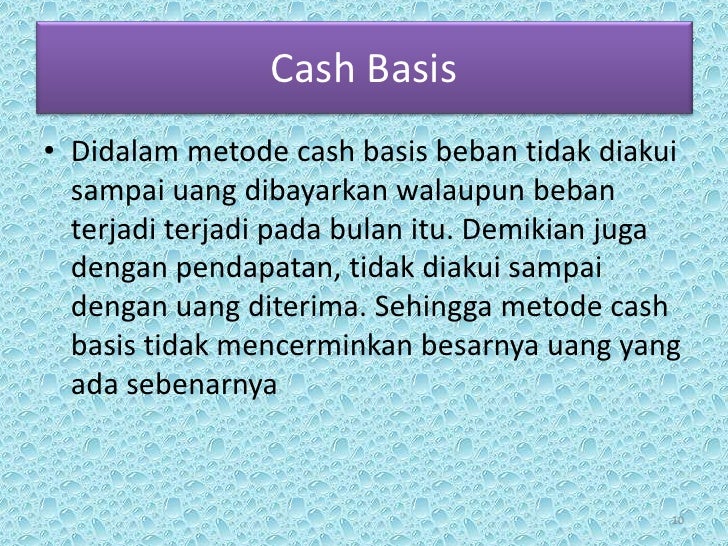 Cash Basis

• Didalam metode cash basis beban tidak diakui sampai uang dibayarkan walaupun beban terjadi terjadi pada bulan itu. Demikian juga dengan pendapatan, tidak diakui sampai dengan uang diterima. Sehingga metode cash basis tidak mencerminkan besarnya uang yang ada sebenarnya

10